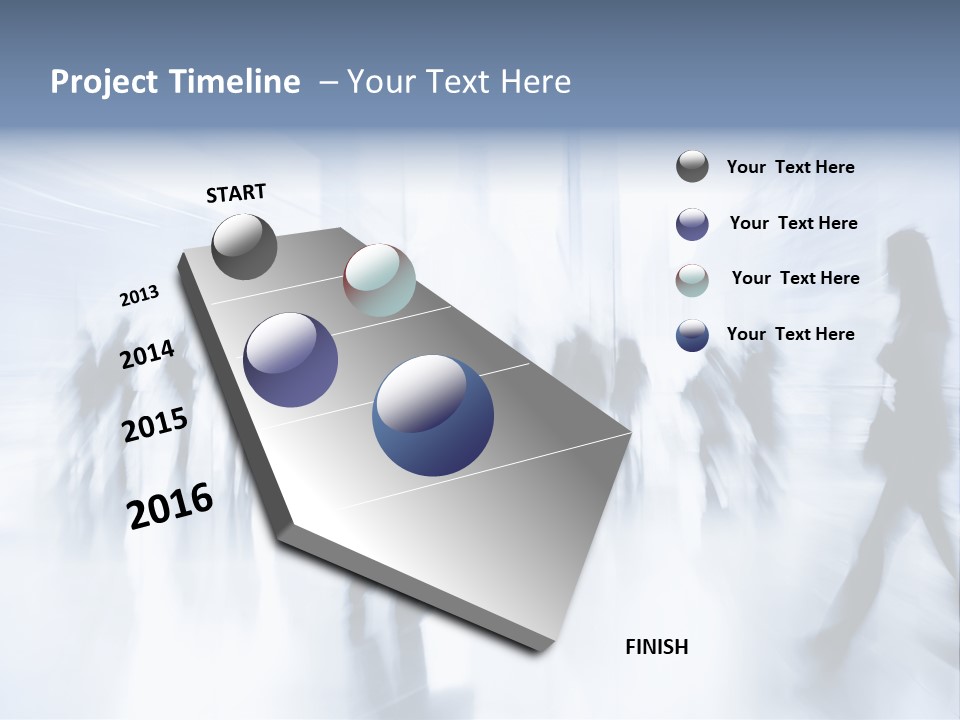 Project Timeline – Your Text Here

START

2013

2014

2015

2016

FINISH

Your Text Here

Your Text Here

Your Text Here

Your Text Here